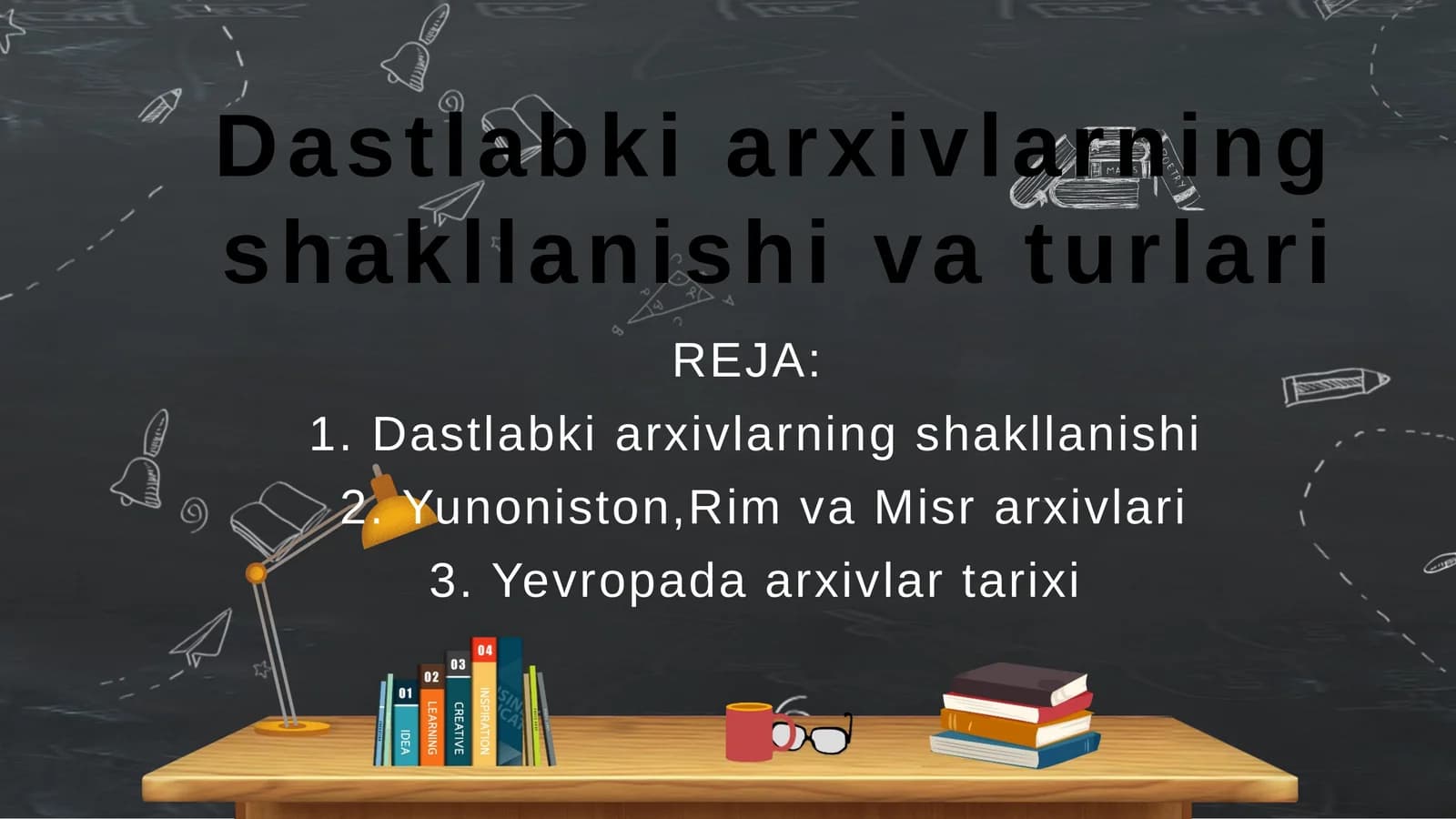 Dastlabki arxivlarning shakllanishi va turlari

REJA:
1. Dastlabki arxivlarning shakllanishi
2. Yunoniston,Rim va Misr arxivlari
3. Yevropada arxivlar tarixi

01 IDEA
02 LEARNING
03 CREATIVE
04 INSPIRATION